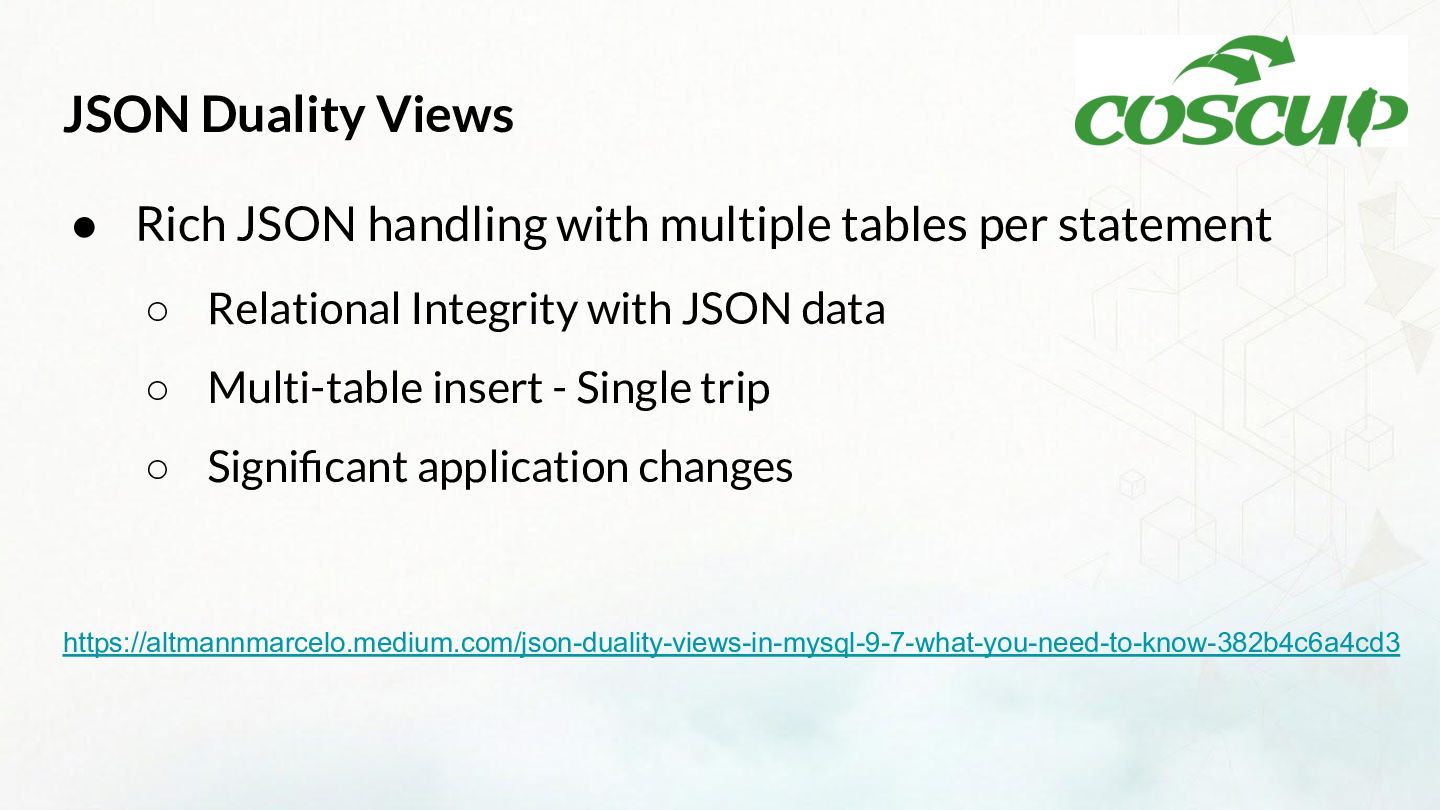 JSON Duality Views

COSCUP

● Rich JSON handling with multiple tables per statement
  ○ Relational Integrity with JSON data
  ○ Multi-table insert - Single trip
  ○ Significant application changes

https://altmannmarcelo.medium.com/json-duality-views-in-mysql-9-7-what-you-need-to-know-382b4c6a4cd3